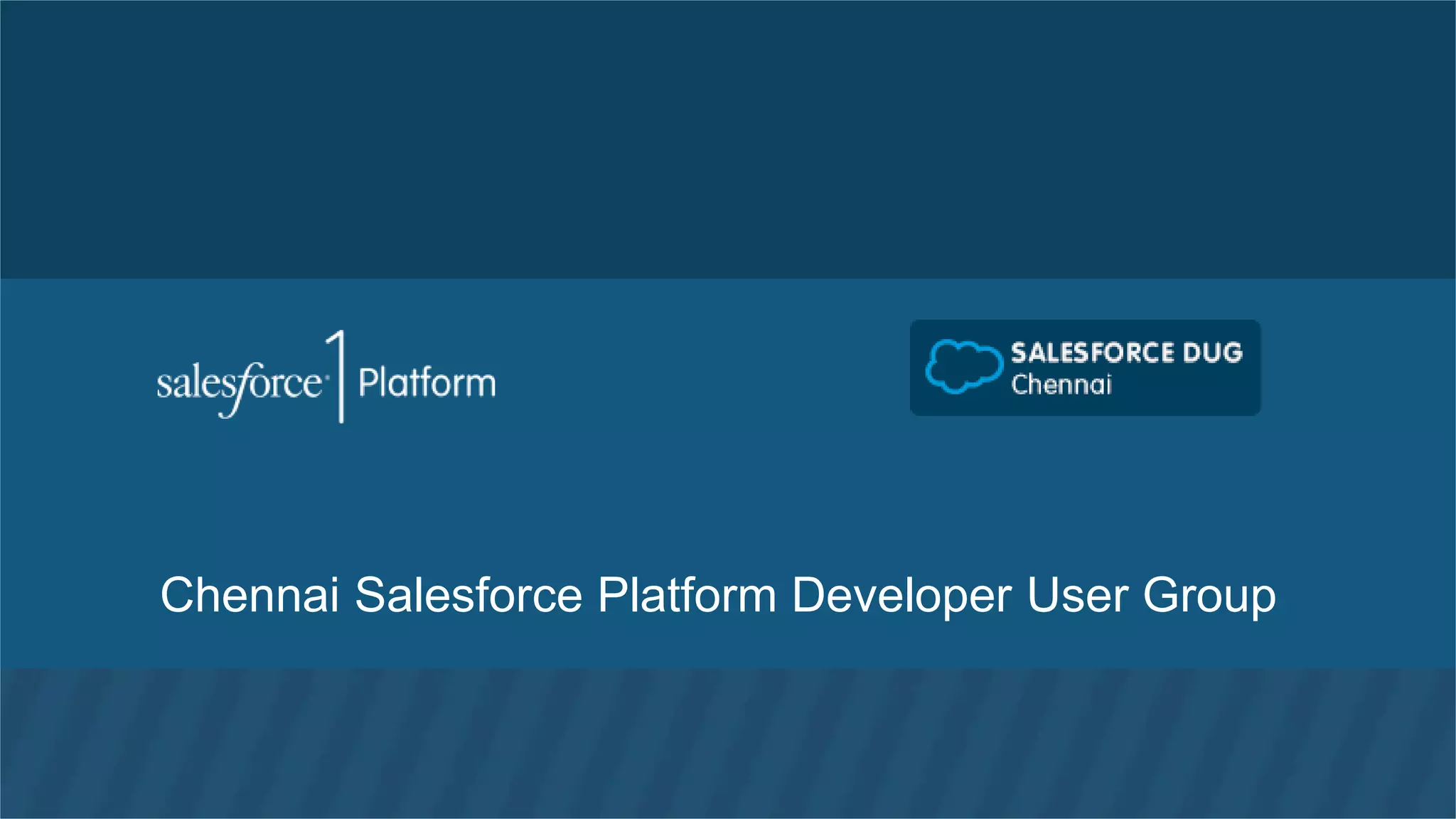 salesforce 1 Platform

SALESFORCE DUG
Chennai

Chennai Salesforce Platform Developer User Group